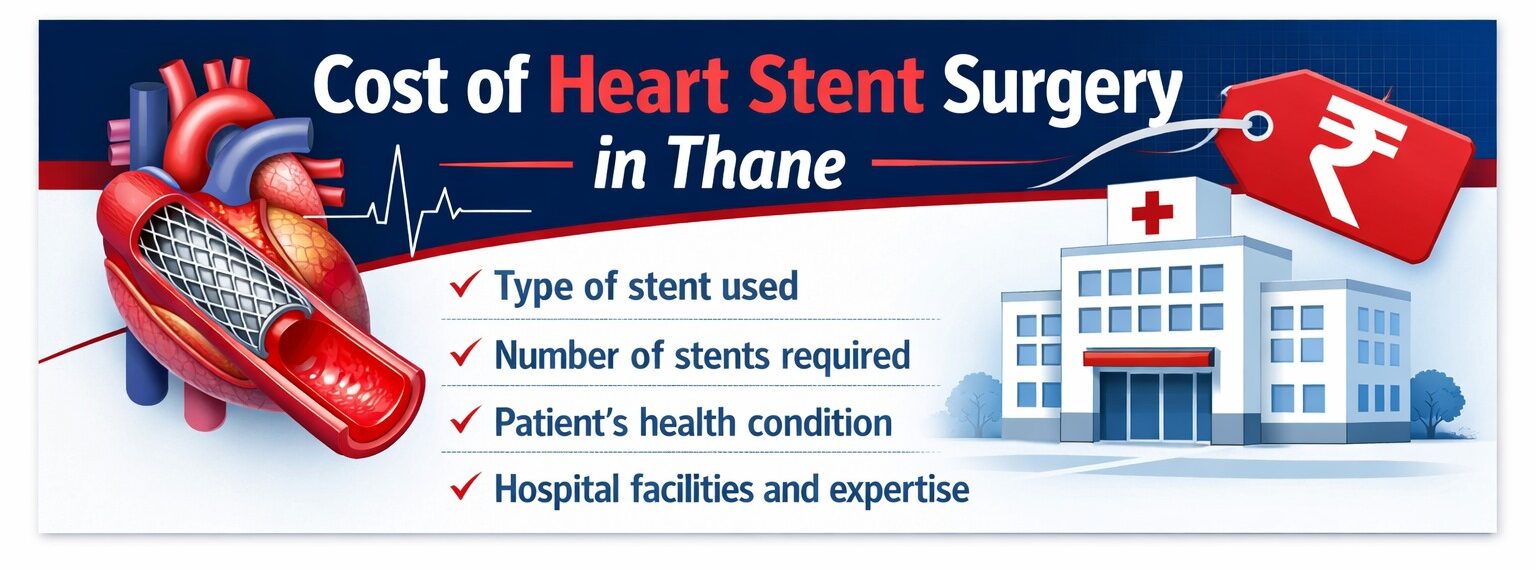 Cost of Heart Stent Surgery
in Thane

₹

✓ Type of stent used
✓ Number of stents required
✓ Patient's health condition
✓ Hospital facilities and expertise